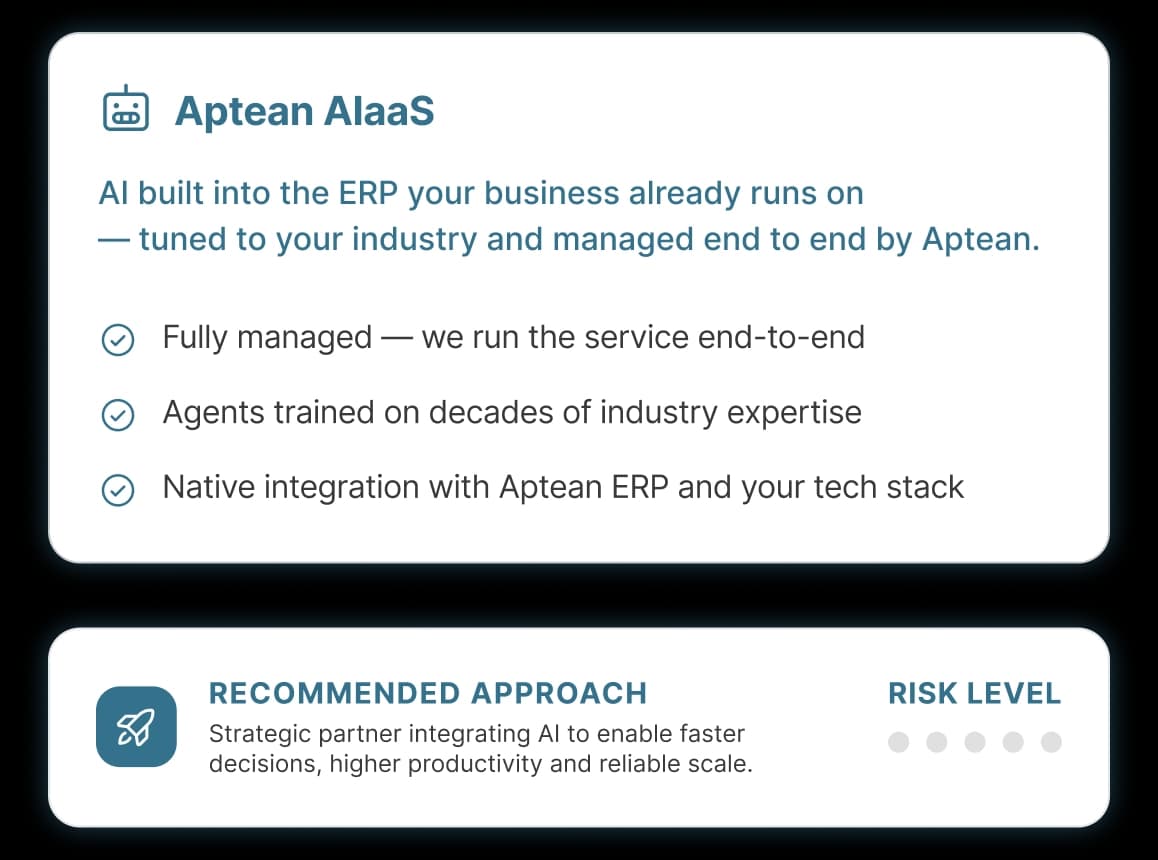 Aptean AIaaS

AI built into the ERP your business already runs on — tuned to your industry and managed end to end by Aptean.

Fully managed — we run the service end-to-end

Agents trained on decades of industry expertise

Native integration with Aptean ERP and your tech stack

RECOMMENDED APPROACH

Strategic partner integrating AI to enable faster decisions, higher productivity and reliable scale.

RISK LEVEL